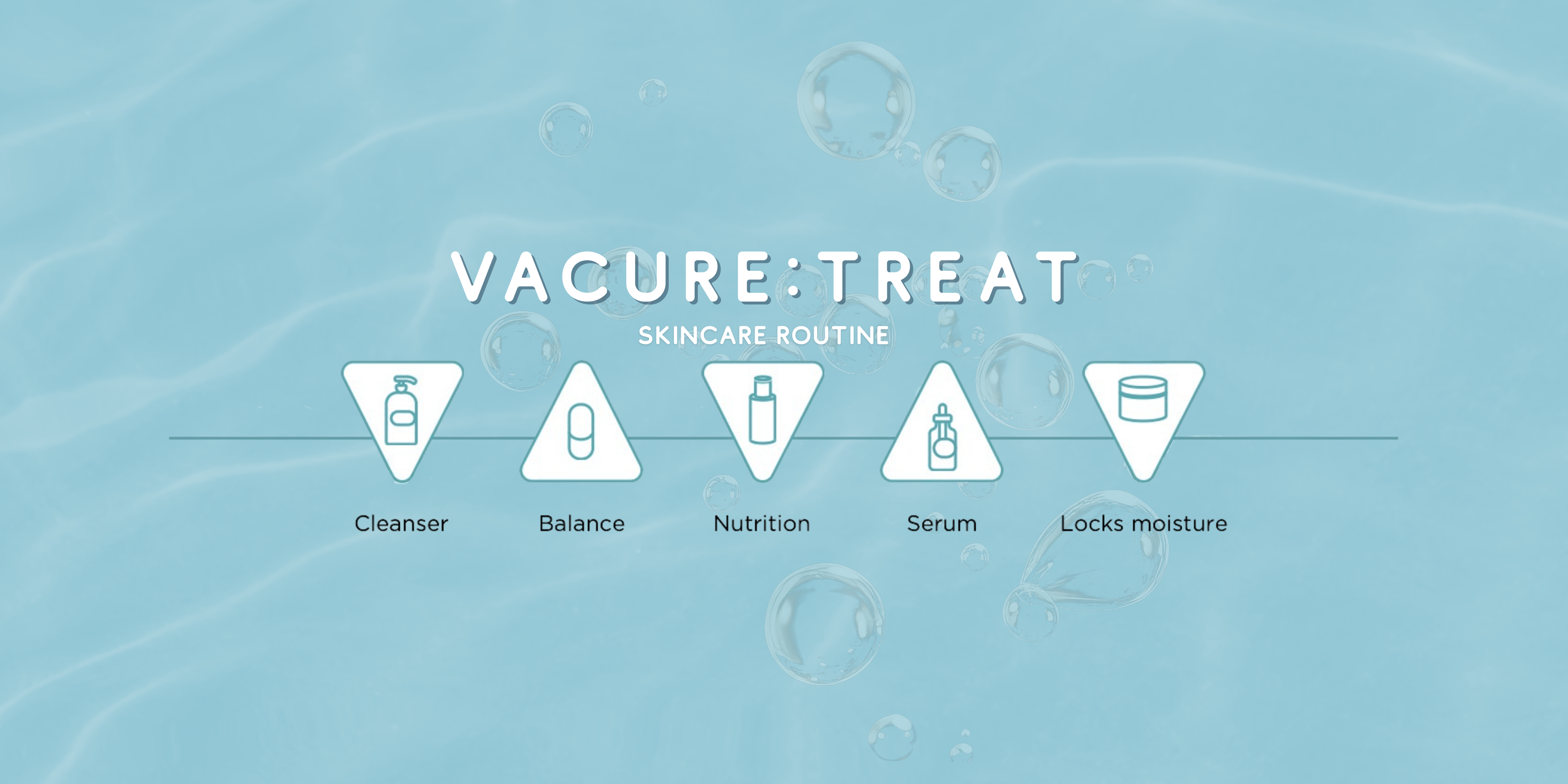 VACURE:TREAT

SKINCARE ROUTINE

Cleanser

Balance

Nutrition

Serum

Locks moisture